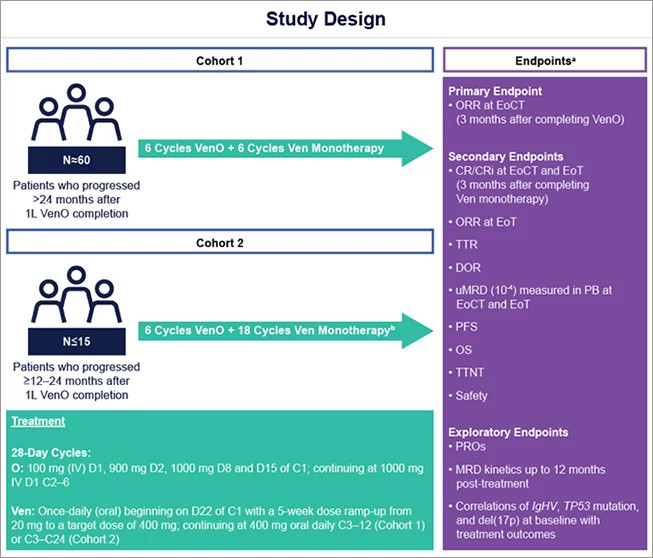 Study Design

Cohort 1

N≈60

Patients who progressed >24 months after 1L VenO completion

6 Cycles VenO + 6 Cycles Ven Monotherapy

Cohort 2

N≤15

Patients who progressed ≥12–24 months after 1L VenO completion

6 Cycles VenO + 18 Cycles Ven Monotherapy$^b$

Treatment

28-Day Cycles:
O: 100 mg (IV) D1, 900 mg D2, 1000 mg D8 and D15 of C1; continuing at 1000 mg IV D1 C2–6

Ven: Once-daily (oral) beginning on D22 of C1 with a 5-week dose ramp-up from 20 mg to a target dose of 400 mg; continuing at 400 mg oral daily C3–12 (Cohort 1) or C3–C24 (Cohort 2)

Endpoints$^a$

Primary Endpoint
• ORR at EoCT (3 months after completing VenO)

Secondary Endpoints
• CR/CRi at EoCT and EoT (3 months after completing Ven monotherapy)
• ORR at EoT
• TTR
• DOR
• uMRD ($10^{-4}$) measured in PB at EoCT and EoT
• PFS
• OS
• TTNT
• Safety

Exploratory Endpoints
• PROs
• MRD kinetics up to 12 months post-treatment
• Correlations of IgHV, TP53 mutation, and del(17p) at baseline with treatment outcomes